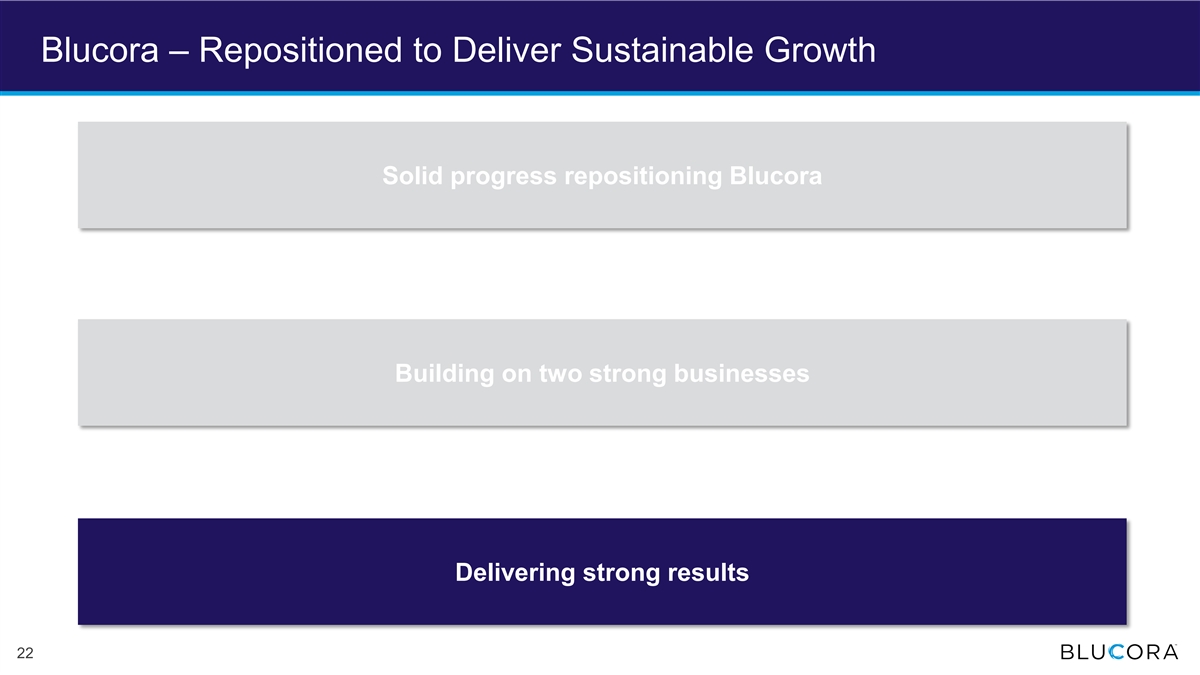 Blucora – Repositioned to Deliver Sustainable Growth

Solid progress repositioning Blucora

Building on two strong businesses

Delivering strong results

22

BLUCORA